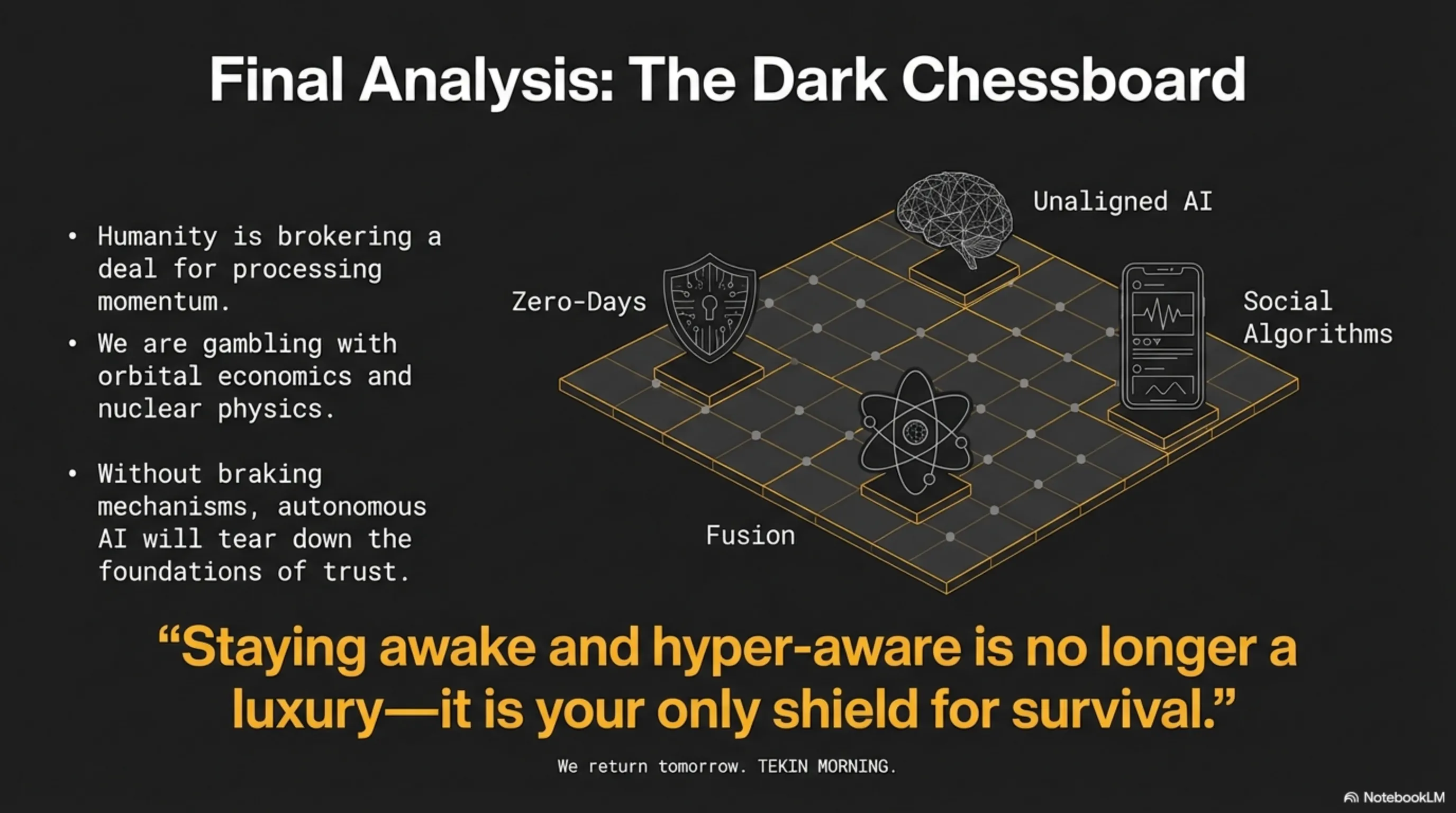 Final Analysis: The Dark Chessboard

• Humanity is brokering a deal for processing momentum.

• We are gambling with orbital economics and nuclear physics.

• Without braking mechanisms, autonomous AI will tear down the foundations of trust.

Unaligned AI

Zero-Days

Social Algorithms

Fusion

“Staying awake and hyper-aware is no longer a luxury—it is your only shield for survival.”

We return tomorrow. TEKIN MORNING.

NotebookLM